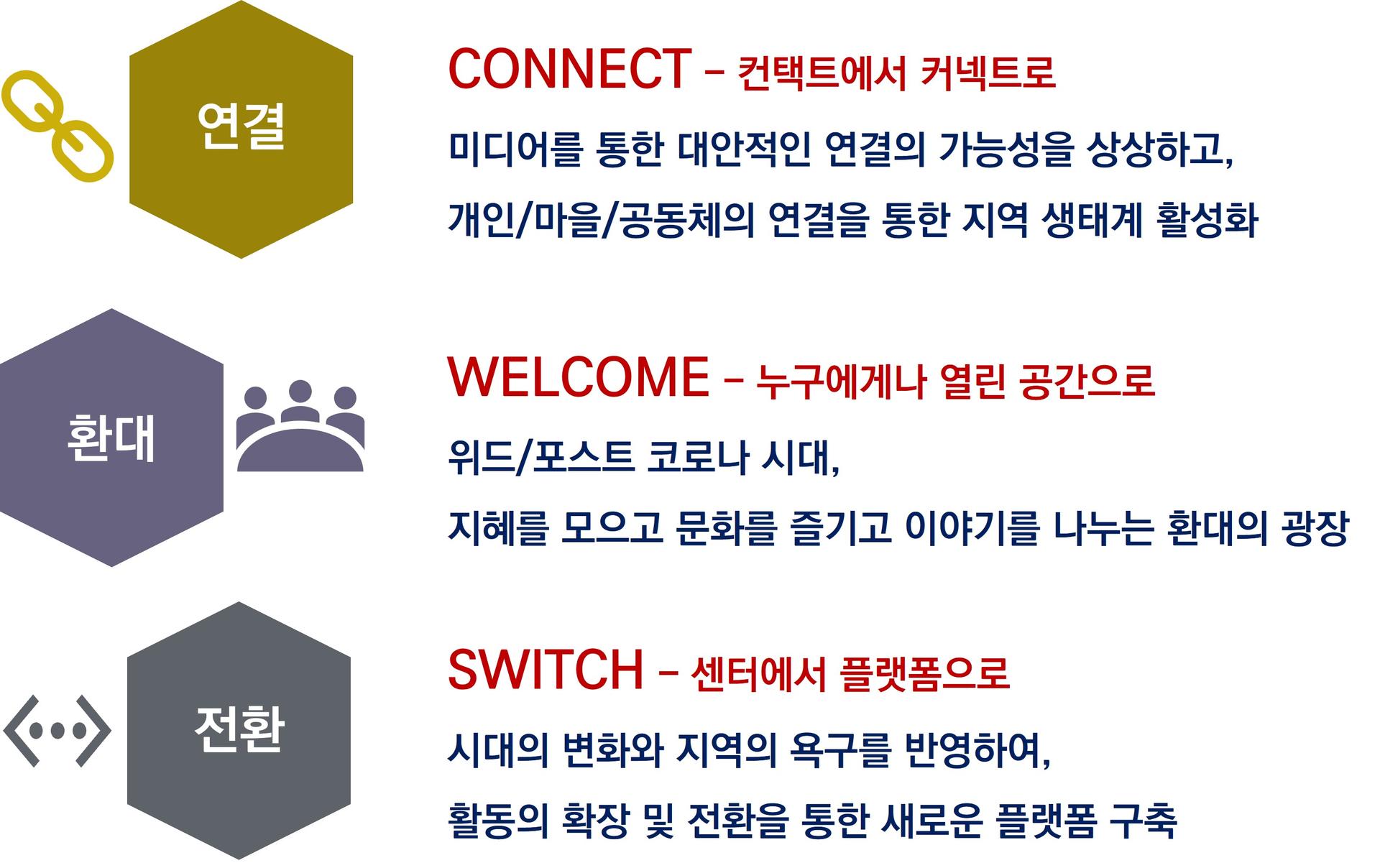 연결

CONNECT – 컨택트에서 커넥트로

미디어를 통한 대안적인 연결의 가능성을 상상하고,
개인/마을/공동체의 연결을 통한 지역 생태계 활성화

환대

WELCOME – 누구에게나 열린 공간으로

위드/포스트 코로나 시대,
지혜를 모으고 문화를 즐기고 이야기를 나누는 환대의 광장

전환

SWITCH – 센터에서 플랫폼으로

시대의 변화와 지역의 욕구를 반영하여,
활동의 확장 및 전환을 통한 새로운 플랫폼 구축